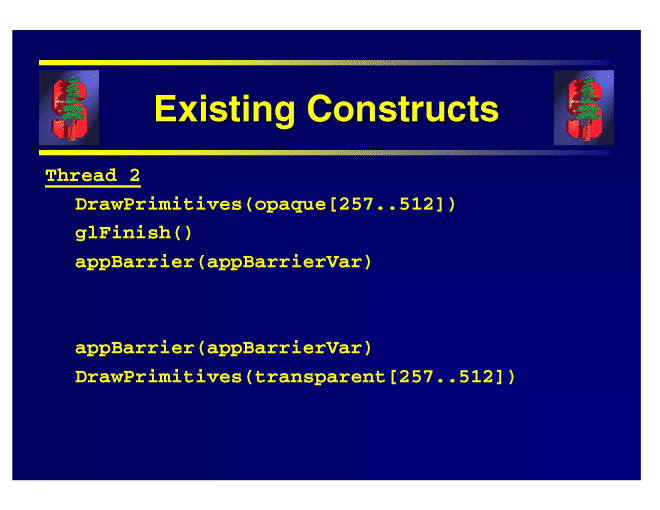 Existing Constructs

Thread 2

DrawPrimitives(opaque[257..512])
glFinish()
appBarrier(appBarrierVar)

appBarrier(appBarrierVar)
DrawPrimitives(transparent[257..512])